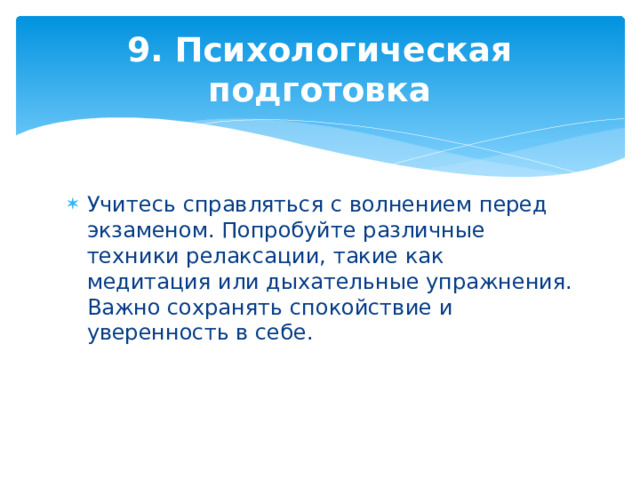 9. Психологическая подготовка

Учитесь справляться с волнением перед экзаменом. Попробуйте различные техники релаксации, такие как медитация или дыхательные упражнения. Важно сохранять спокойствие и уверенность в себе.